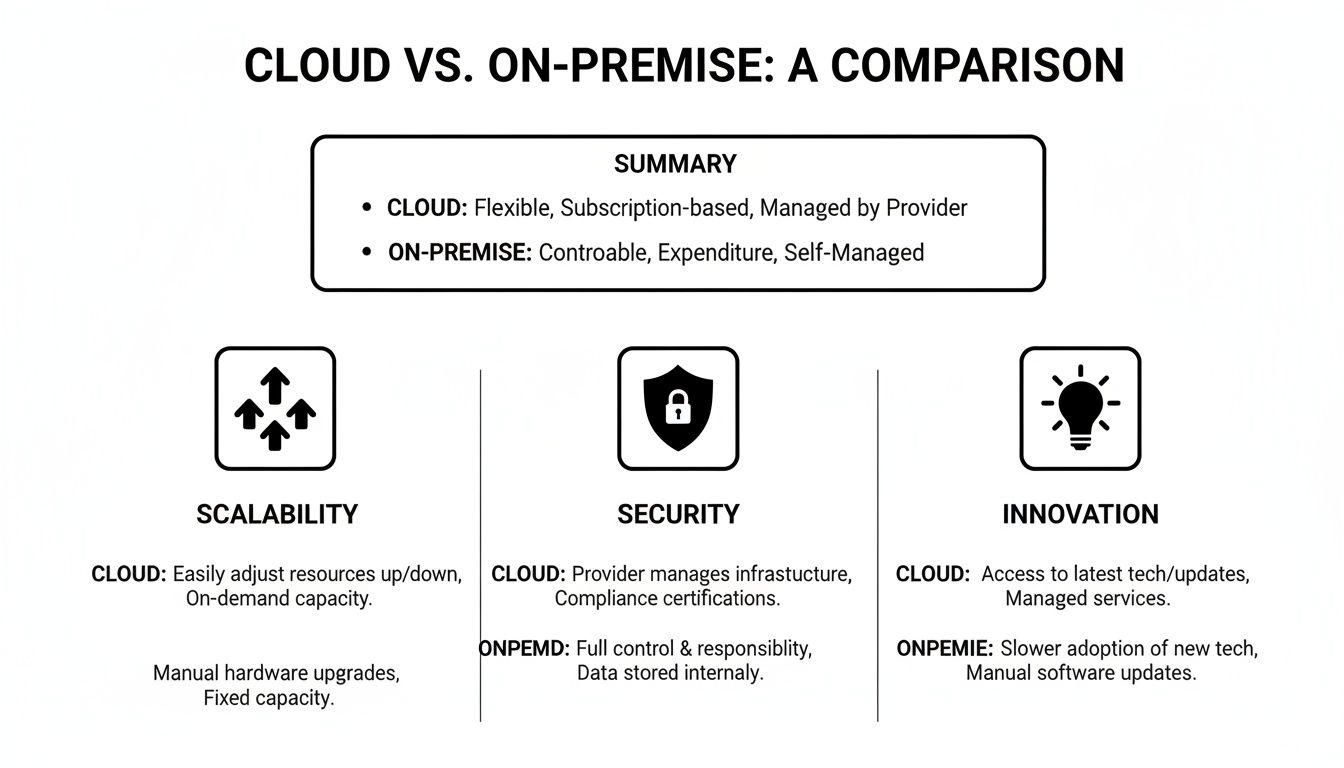 CLOUD VS. ON-PREMISE: A COMPARISON

SUMMARY

• CLOUD: Flexible, Subscription-based, Managed by Provider
• ON-PREMISE: Controable, Expenditure, Self-Managed

SCALABILITY

CLOUD: Easily adjust resources up/down, On-demand capacity.

Manual hardware upgrades, Fixed capacity.

SECURITY

CLOUD: Provider manages infrastucture, Compliance certifications.

ONPEMD: Full control & responsiblity, Data stored internaly.

INNOVATION

CLOUD: Access to latest tech/updates, Managed services.

ONPEMIE: Slower adoption of new tech, Manual software updates.